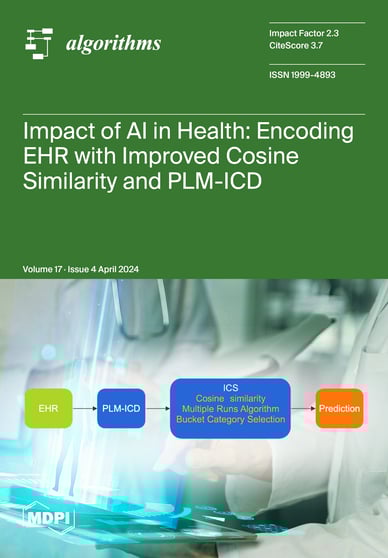 algorithms

Impact Factor 2.3
CiteScore 3.7

ISSN 1999-4893

Impact of AI in Health: Encoding EHR with Improved Cosine Similarity and PLM-ICD

Volume 17 · Issue 4 April 2024

EHR

PLM-ICD

ICS
Cosine similarity
Multiple Runs Algorithm
Bucket Category Selection

Prediction

MDPI